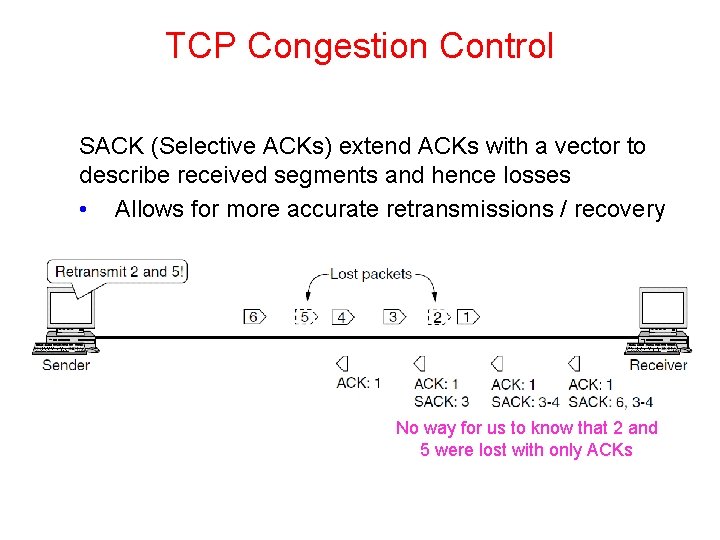 TCP Congestion Control

SACK (Selective ACKs) extend ACKs with a vector to describe received segments and hence losses

• Allows for more accurate retransmissions / recovery

Retransmit 2 and 5!

Lost packets

6 5 4 3 2 1

Sender

Receiver

ACK: 1

ACK: 1
SACK: 3

ACK: 1
SACK: 3-4

ACK: 1
SACK: 6, 3-4

No way for us to know that 2 and 5 were lost with only ACKs